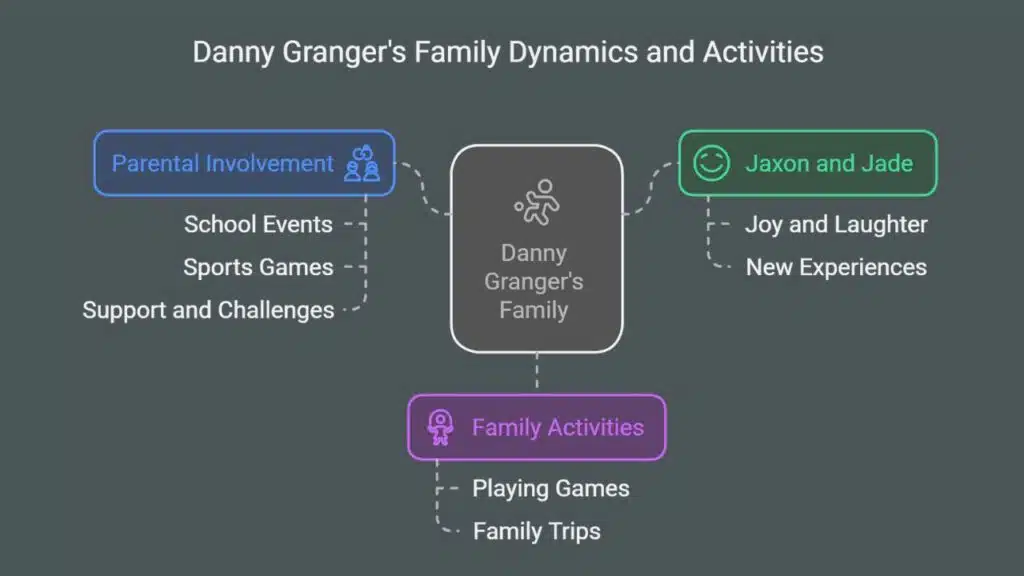 Danny Granger's Family Dynamics and Activities

Parental Involvement

School Events

Sports Games

Support and Challenges

Danny Granger's Family

Jaxon and Jade

Joy and Laughter

New Experiences

Family Activities

Playing Games

Family Trips